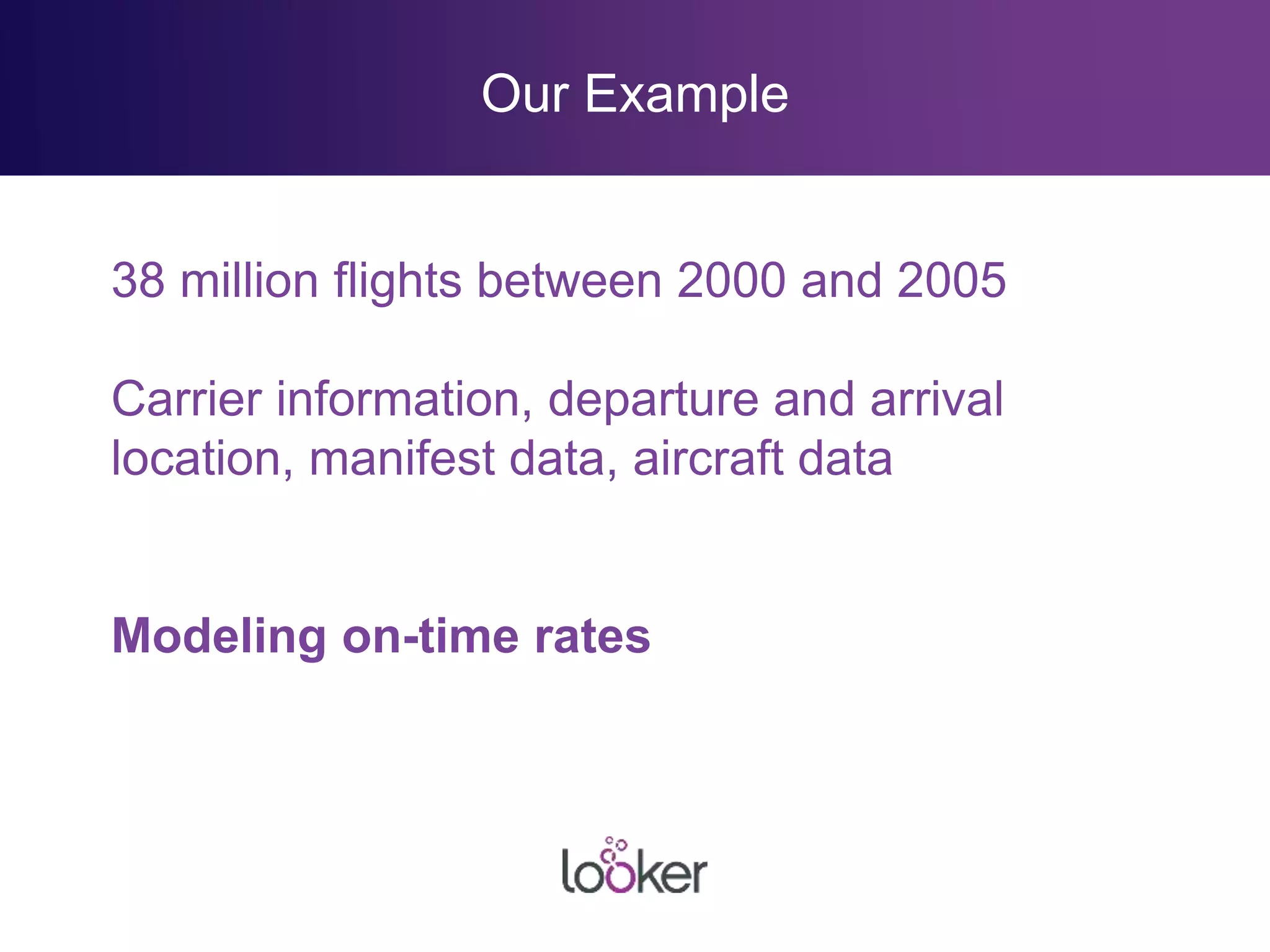 Our Example

38 million flights between 2000 and 2005

Carrier information, departure and arrival location, manifest data, aircraft data

Modeling on-time rates

looker